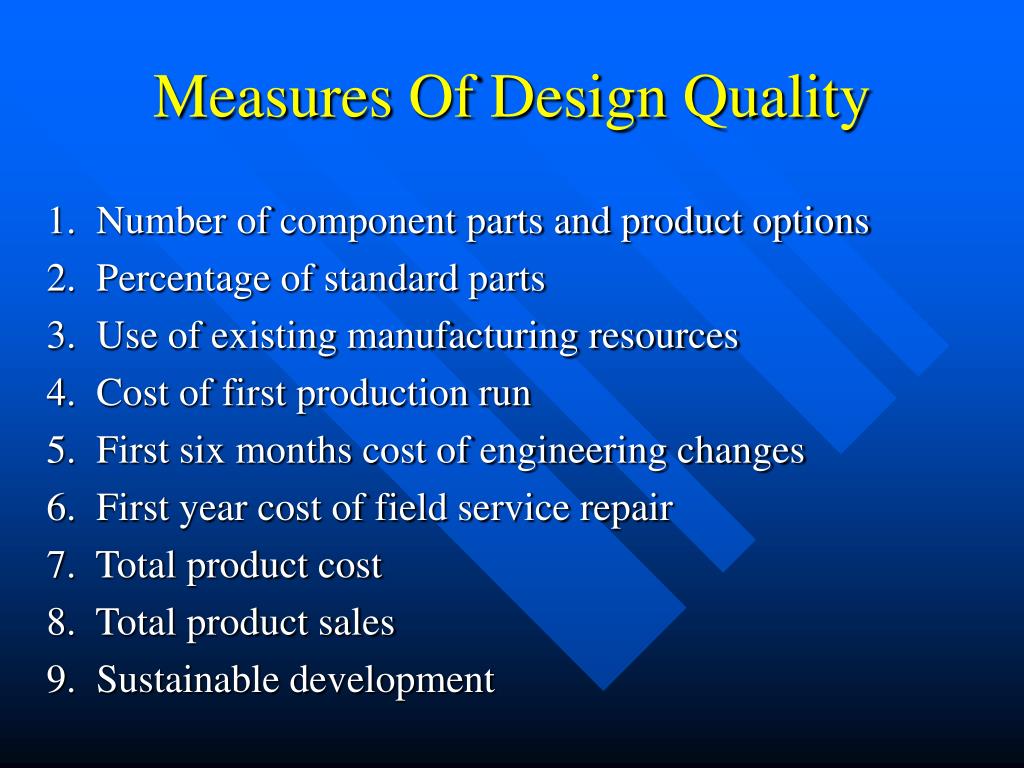 Measures Of Design Quality

1. Number of component parts and product options
2. Percentage of standard parts
3. Use of existing manufacturing resources
4. Cost of first production run
5. First six months cost of engineering changes
6. First year cost of field service repair
7. Total product cost
8. Total product sales
9. Sustainable development